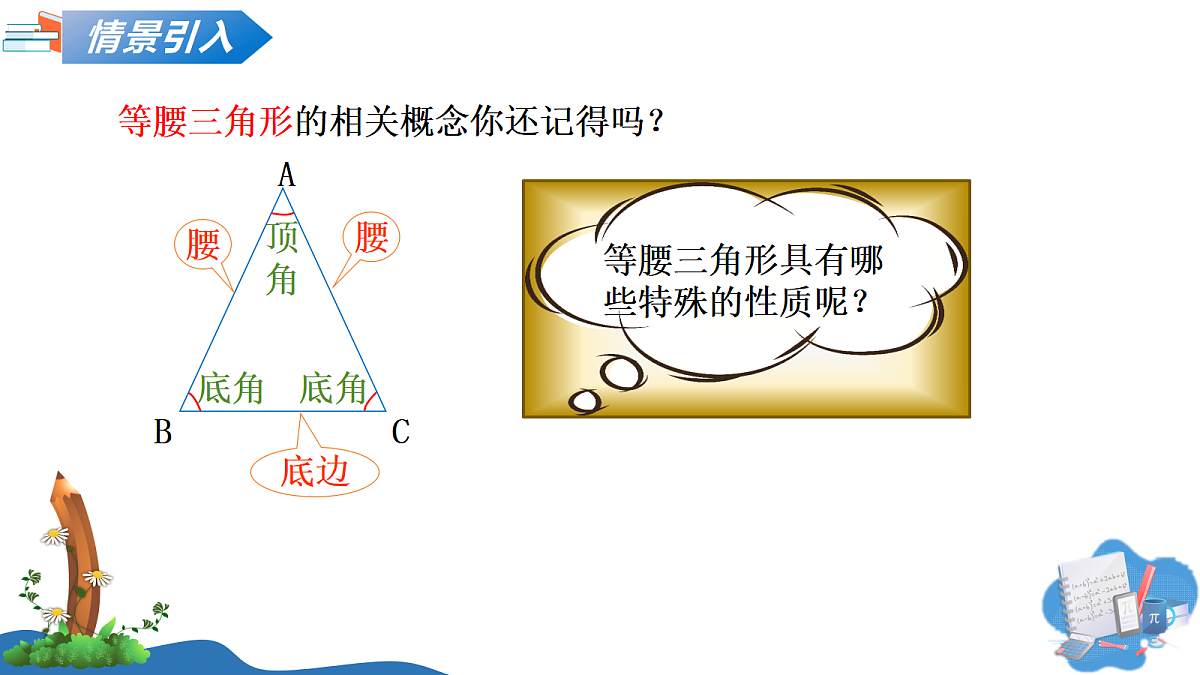 情景引入

等腰三角形的相关概念你还记得吗？

A

腰

顶角

腰

底角

底角

B

C

底边

等腰三角形具有哪些特殊的性质呢？